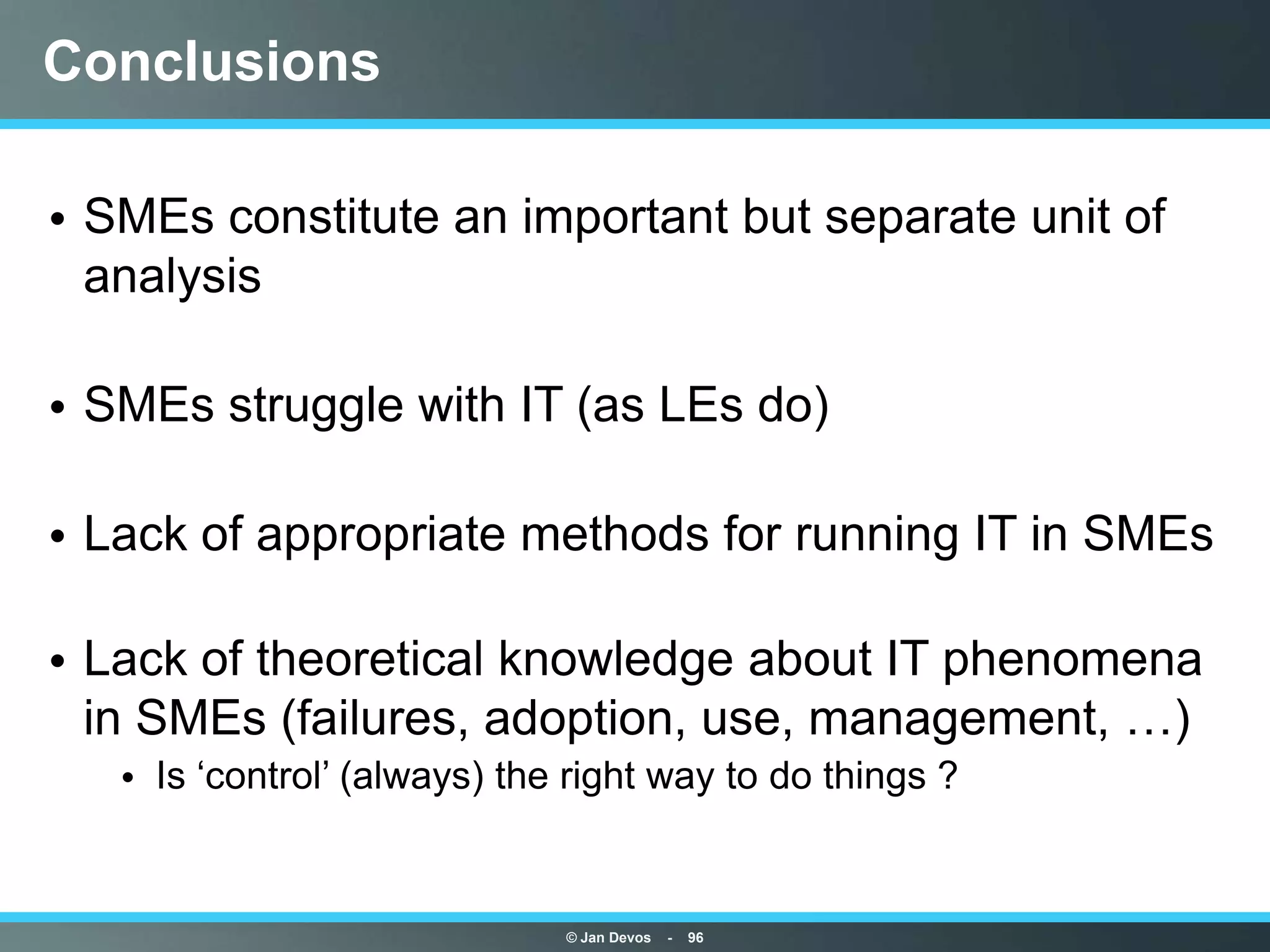 Conclusions

• SMEs constitute an important but separate unit of analysis

• SMEs struggle with IT (as LEs do)

• Lack of appropriate methods for running IT in SMEs

• Lack of theoretical knowledge about IT phenomena in SMEs (failures, adoption, use, management, …)
  • Is ‘control’ (always) the right way to do things ?

© Jan Devos - 96